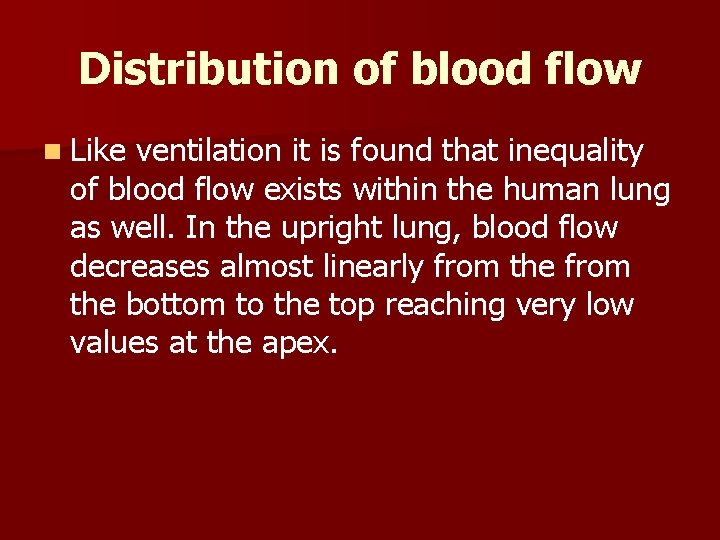 Distribution of blood flow

Like ventilation it is found that inequality of blood flow exists within the human lung as well. In the upright lung, blood flow decreases almost linearly from the from the bottom to the top reaching very low values at the apex.